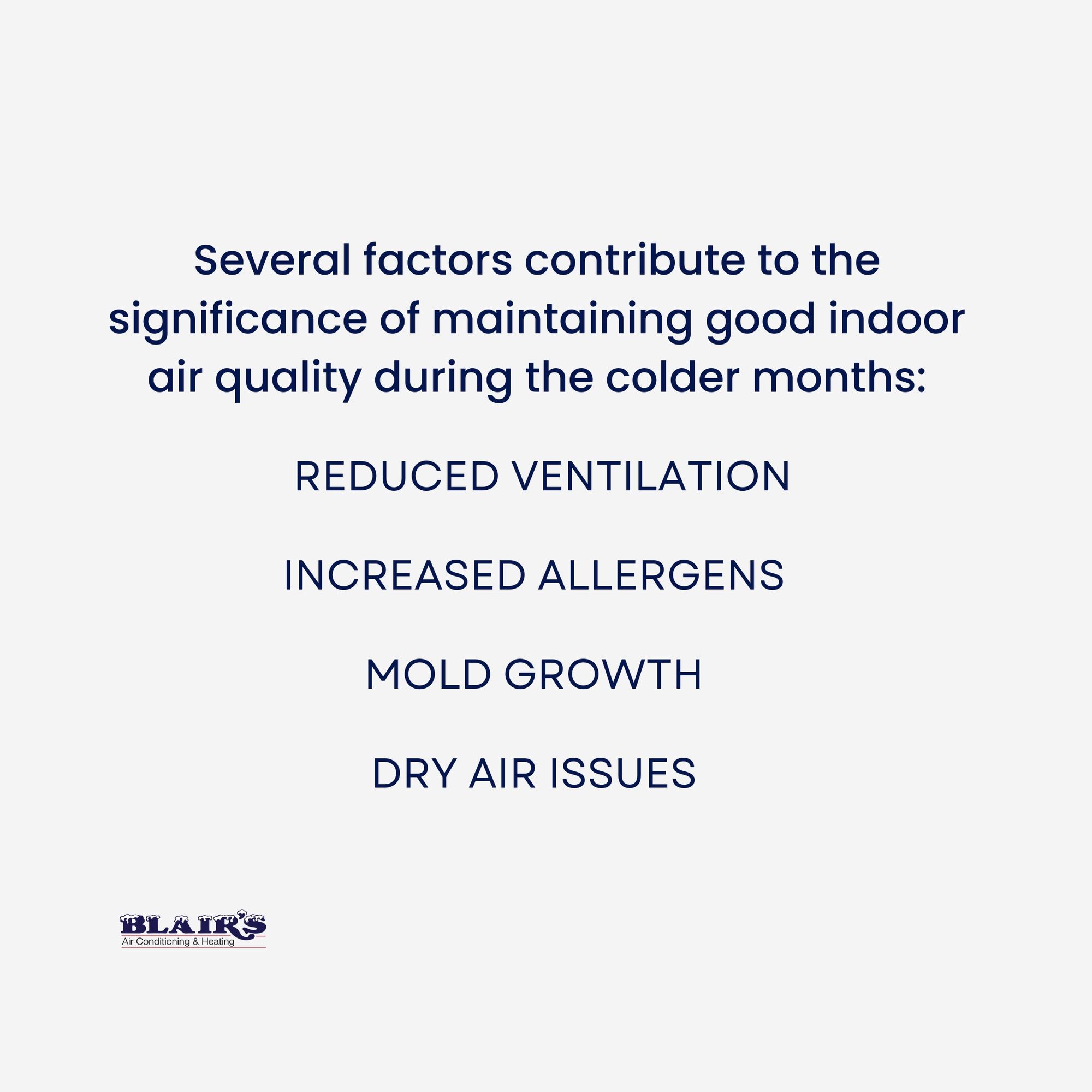 Several factors contribute to the significance of maintaining good indoor air quality during the colder months:

REDUCED VENTILATION

INCREASED ALLERGENS

MOLD GROWTH

DRY AIR ISSUES

BLAIR'S
Air Conditioning & Heating